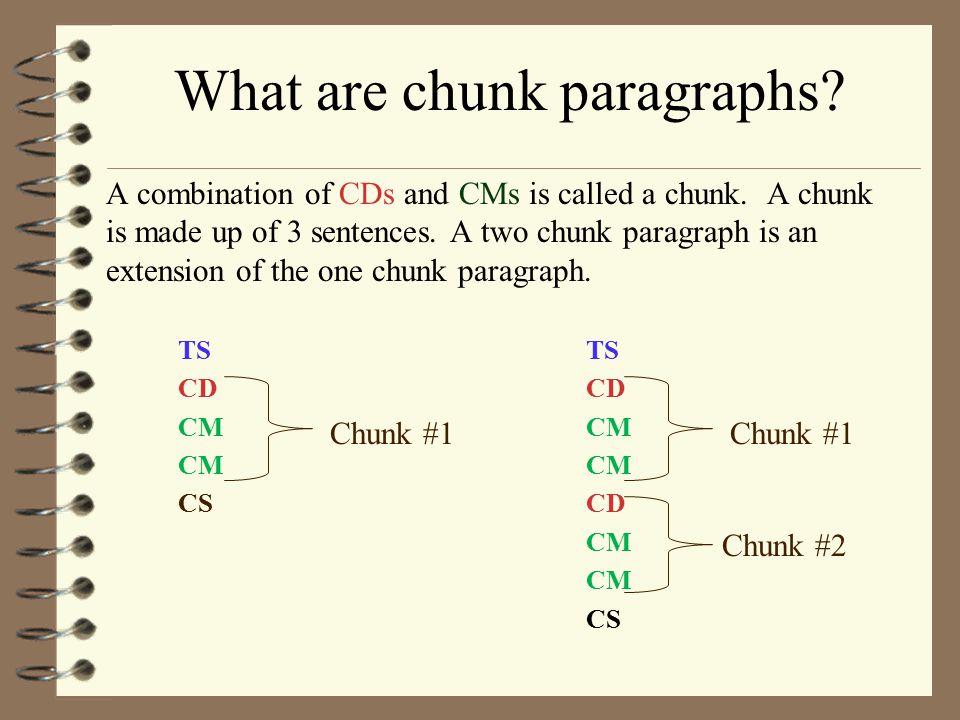 What are chunk paragraphs?

A combination of CDs and CMs is called a chunk. A chunk is made up of 3 sentences. A two chunk paragraph is an extension of the one chunk paragraph.

TS
CD
CM
CM
CS

Chunk #1

TS
CD
CM
CM
CD
CM
CM
CS

Chunk #1

Chunk #2